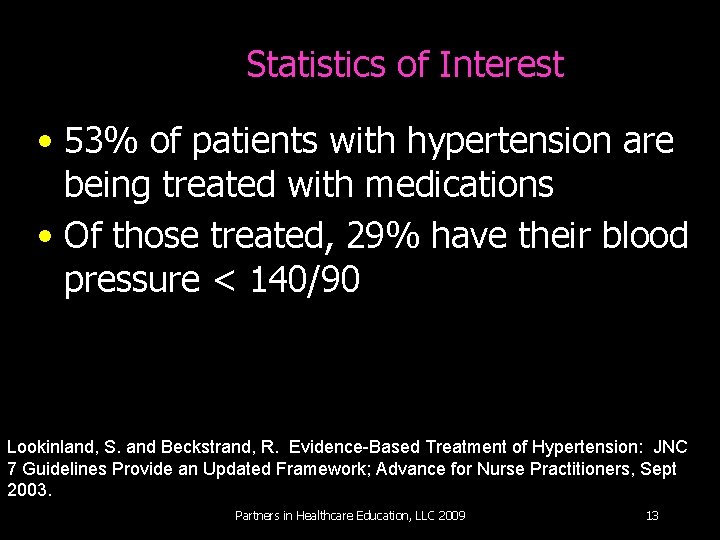 Statistics of Interest

• 53% of patients with hypertension are being treated with medications
• Of those treated, 29% have their blood pressure < 140/90

Lookinland, S. and Beckstrand, R. Evidence-Based Treatment of Hypertension: JNC 7 Guidelines Provide an Updated Framework; Advance for Nurse Practitioners, Sept 2003.

Partners in Healthcare Education, LLC 2009

13